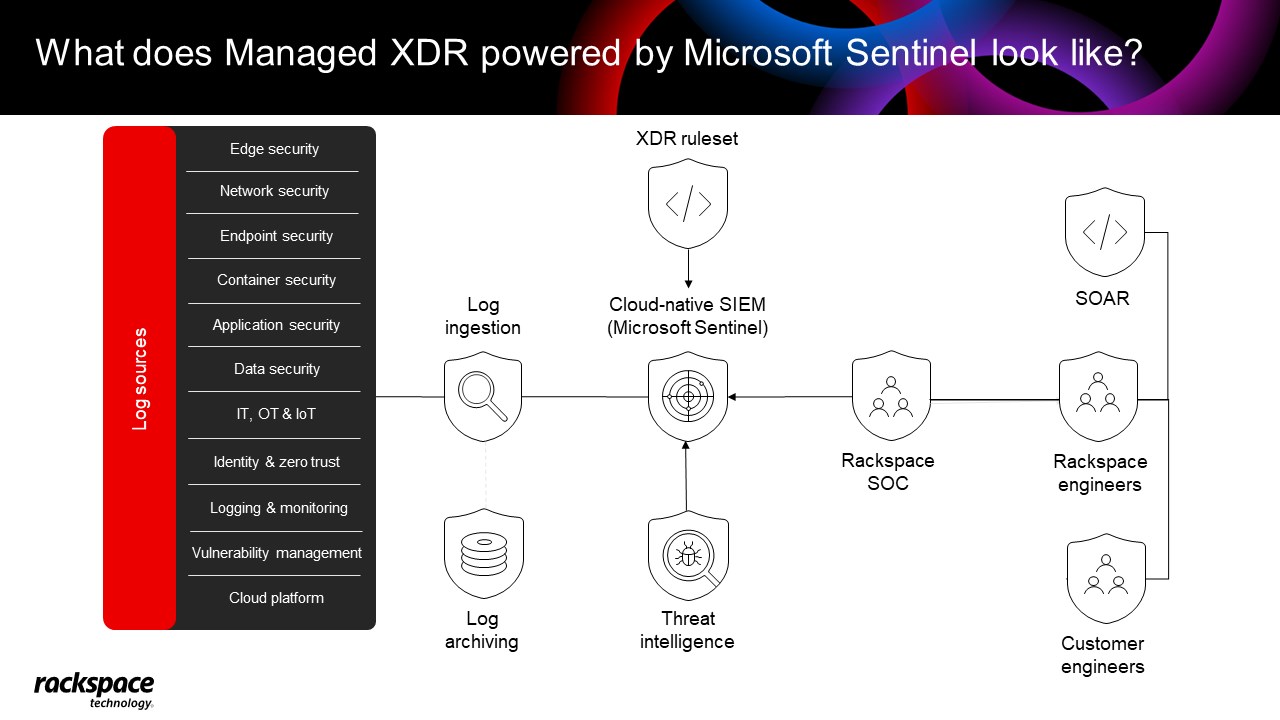 What does Managed XDR powered by Microsoft Sentinel look like?

Log sources

Edge security
Network security
Endpoint security
Container security
Application security
Data security
IT, OT & IoT
Identity & zero trust
Logging & monitoring
Vulnerability management
Cloud platform

Log ingestion

Log archiving

XDR ruleset

Cloud-native SIEM (Microsoft Sentinel)

Threat intelligence

Rackspace SOC

SOAR

Rackspace engineers

Customer engineers

rackspace technology.